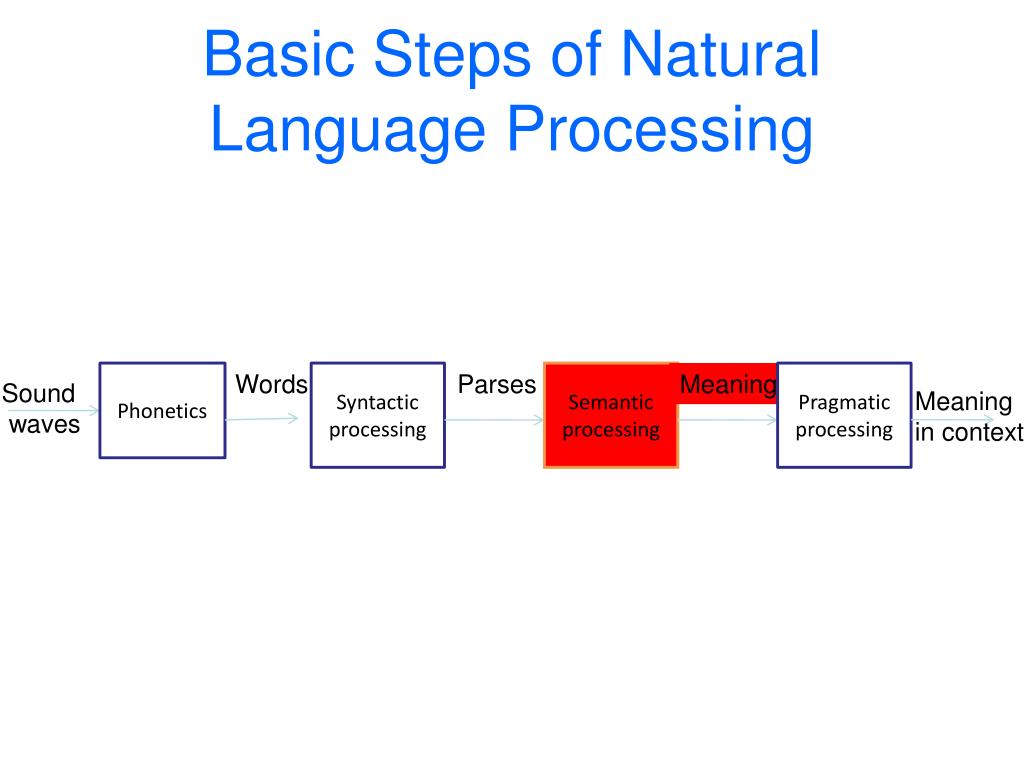 Basic Steps of Natural Language Processing

Sound waves

Phonetics

Words

Syntactic processing

Parses

Semantic processing

Meaning

Pragmatic processing

Meaning in context